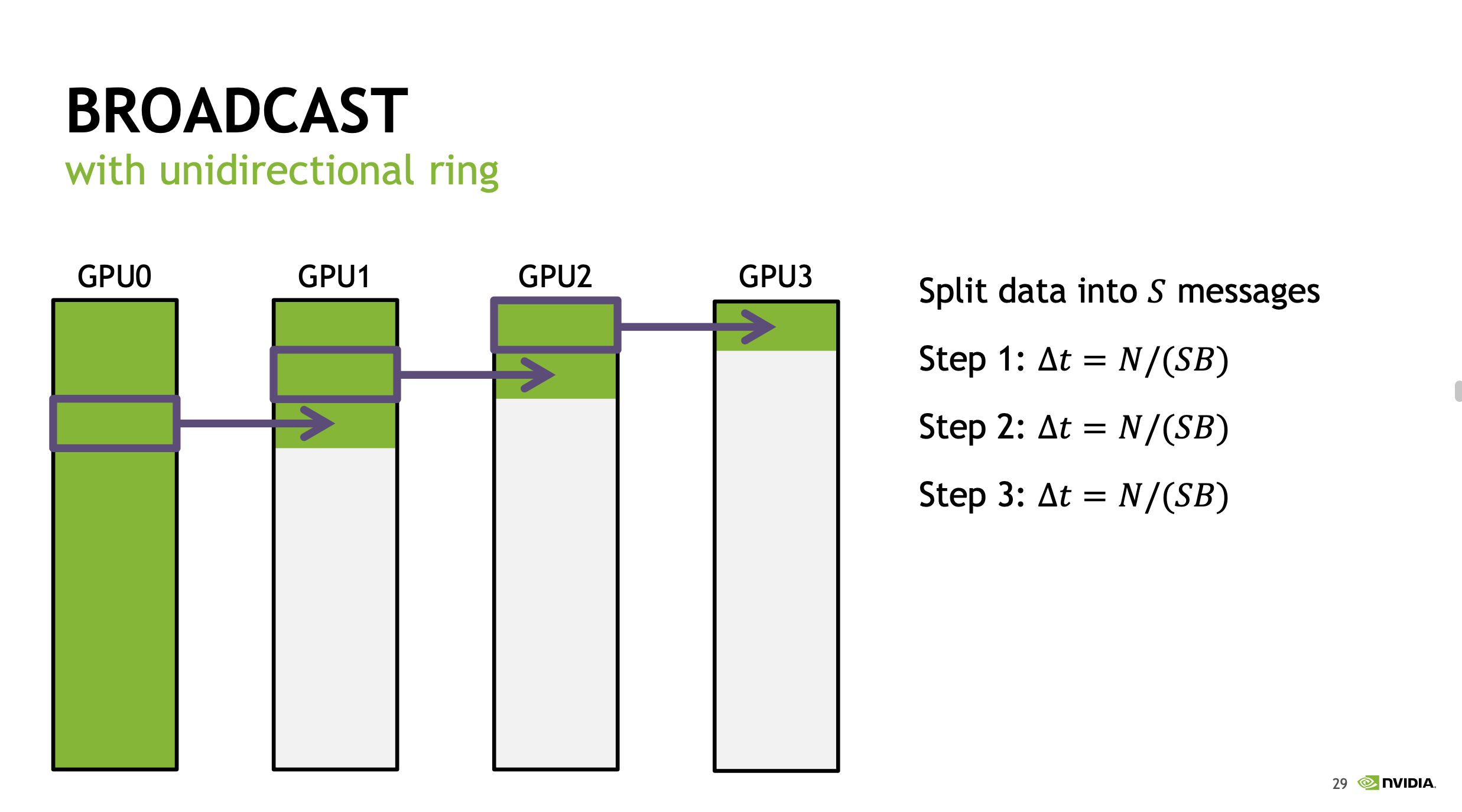 BROADCAST

with unidirectional ring

GPU0

GPU1

GPU2

GPU3

Split data into $S$ messages

Step 1: $\Delta t = N/(SB)$

Step 2: $\Delta t = N/(SB)$

Step 3: $\Delta t = N/(SB)$

29 NVIDIA.